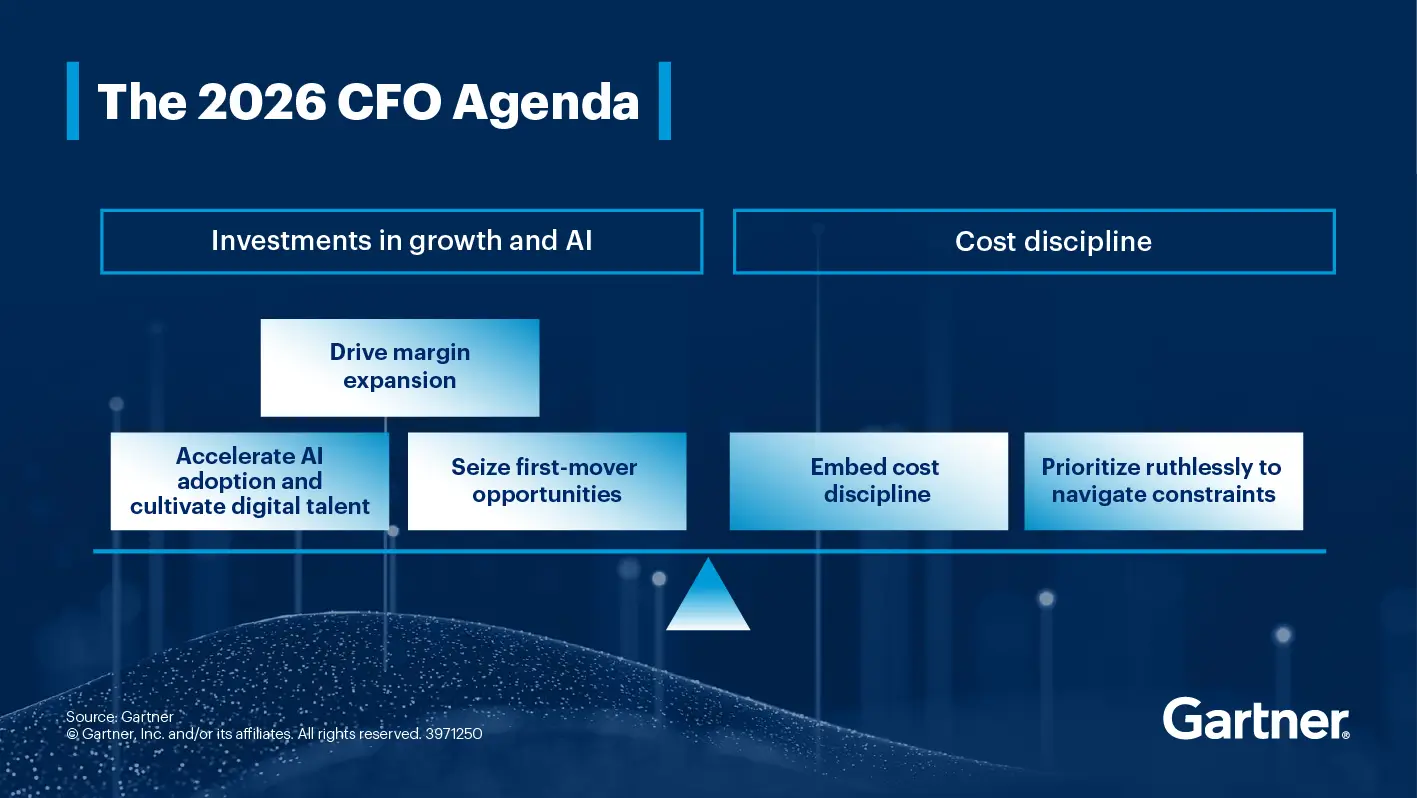 The 2026 CFO Agenda

Investments in growth and AI

Cost discipline

Drive margin expansion

Accelerate AI adoption and cultivate digital talent

Seize first-mover opportunities

Embed cost discipline

Prioritize ruthlessly to navigate constraints

Source: Gartner
© Gartner, Inc. and/or its affiliates. All rights reserved. 3971250

Gartner®